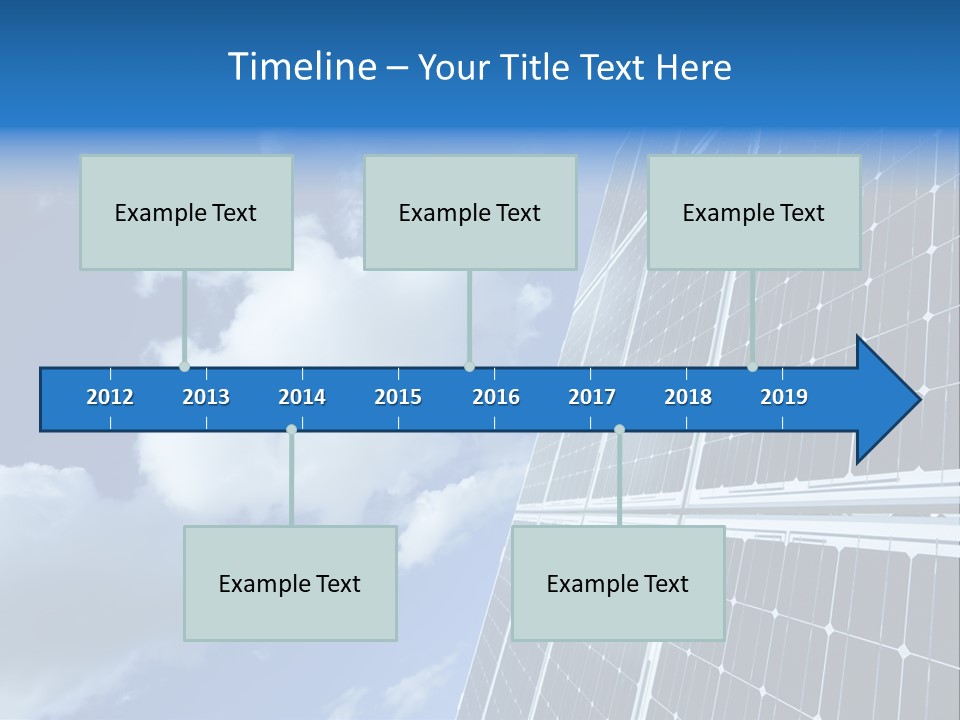 Timeline – Your Title Text Here

Example Text

Example Text

Example Text

2012 2013 2014 2015 2016 2017 2018 2019

Example Text

Example Text